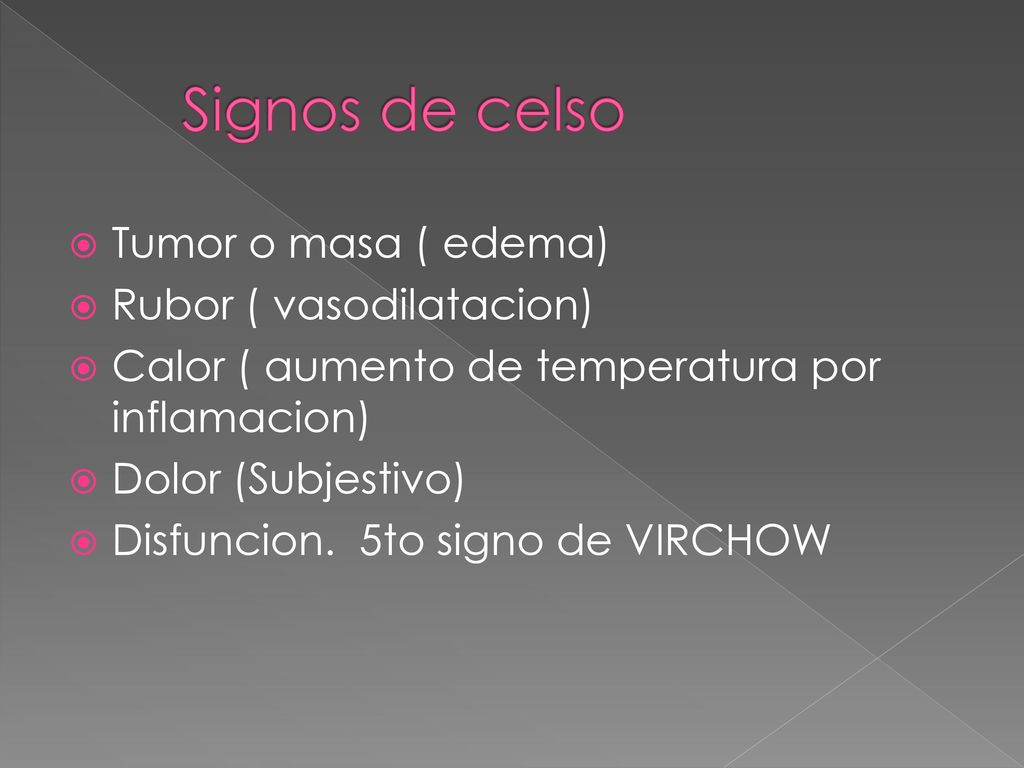 Signos de celso

Tumor o masa ( edema)
Rubor ( vasodilatacion)
Calor ( aumento de temperatura por inflamacion)
Dolor (Subjestivo)
Disfuncion.  5to signo de VIRCHOW